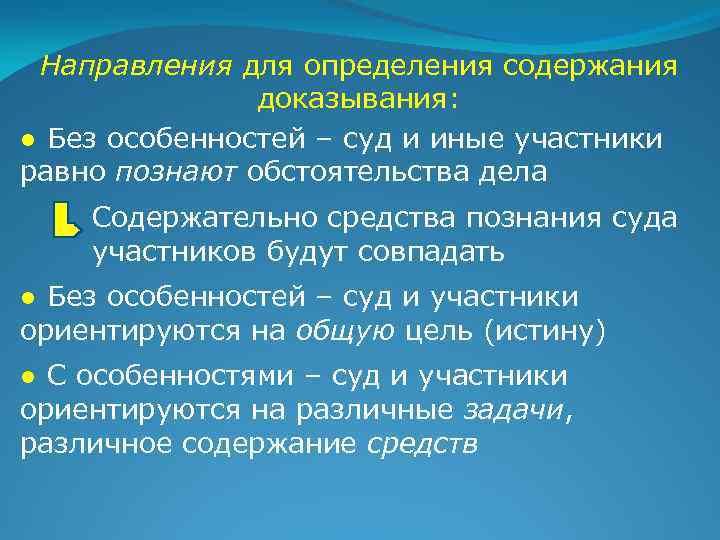 Направления для определения содержания доказывания:

● Без особенностей – суд и иные участники равно познают обстоятельства дела

Содержательно средства познания суда участников будут совпадать

● Без особенностей – суд и участники ориентируются на общую цель (истину)

● С особенностями – суд и участники ориентируются на различные задачи, различное содержание средств